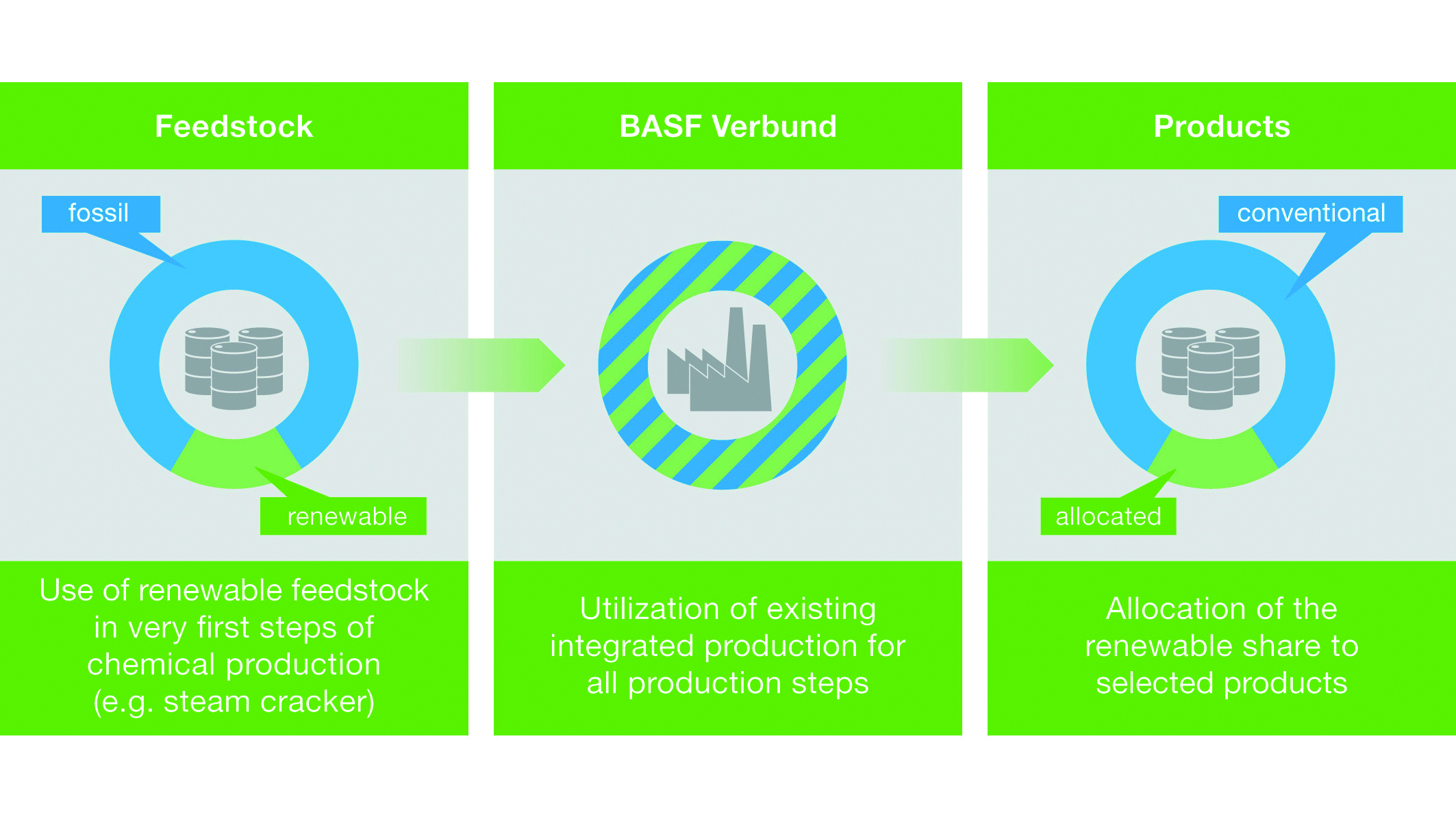 Feedstock

fossil

renewable

Use of renewable feedstock in very first steps of chemical production (e.g. steam cracker)

BASF Verbund

Utilization of existing integrated production for all production steps

Products

conventional

allocated

Allocation of the renewable share to selected products